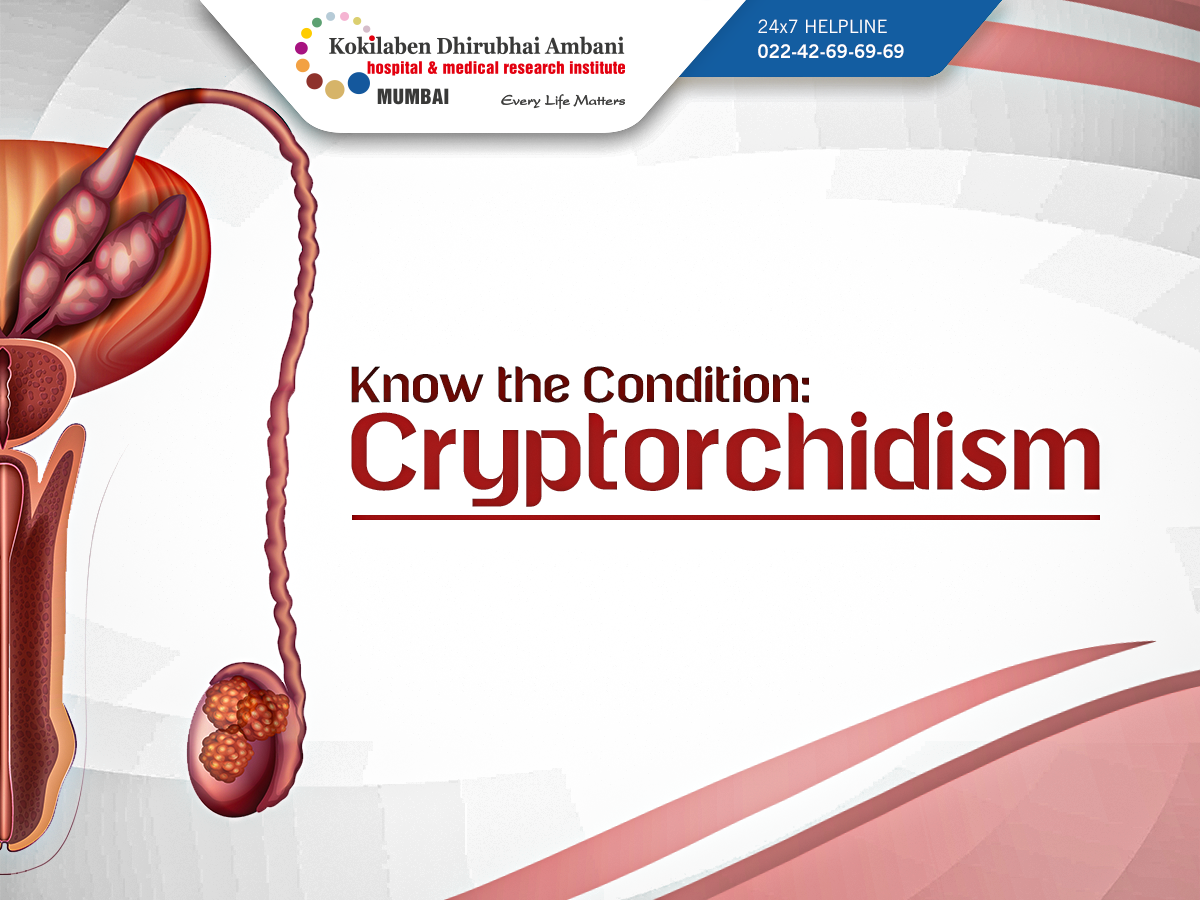 Kokilaben Dhirubhai Ambani
hospital & medical research institute
MUMBAI
Every Life Matters

24x7 HELPLINE
022-42-69-69-69

Know the Condition:
Cryptorchidism